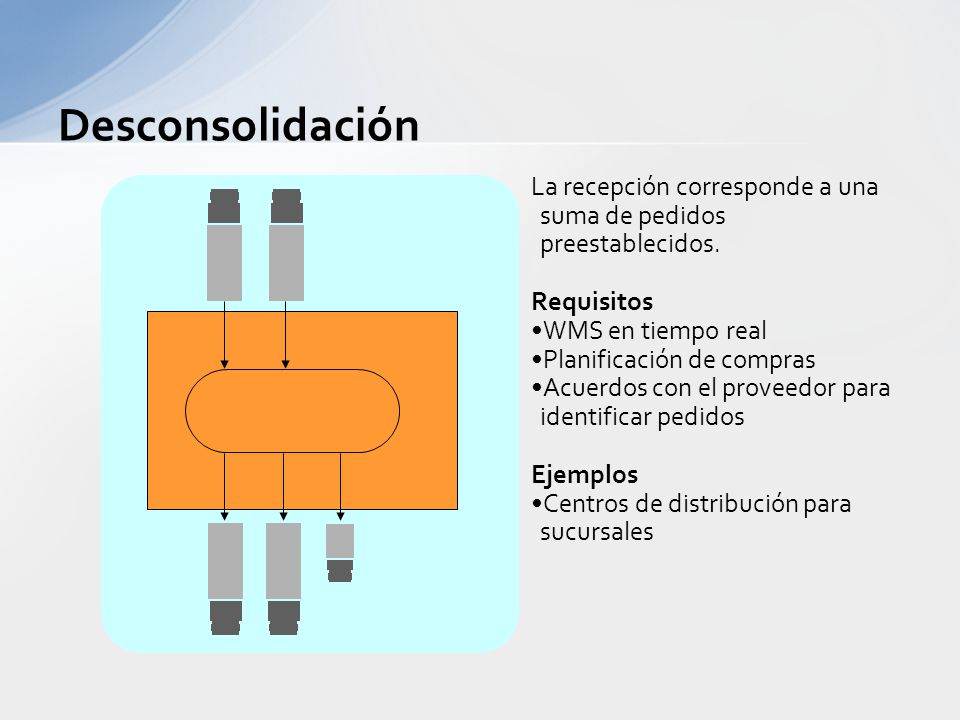 Desconsolidación

La recepción corresponde a una suma de pedidos preestablecidos.

Requisitos
•WMS en tiempo real
•Planificación de compras
•Acuerdos con el proveedor para identificar pedidos

Ejemplos
•Centros de distribución para sucursales